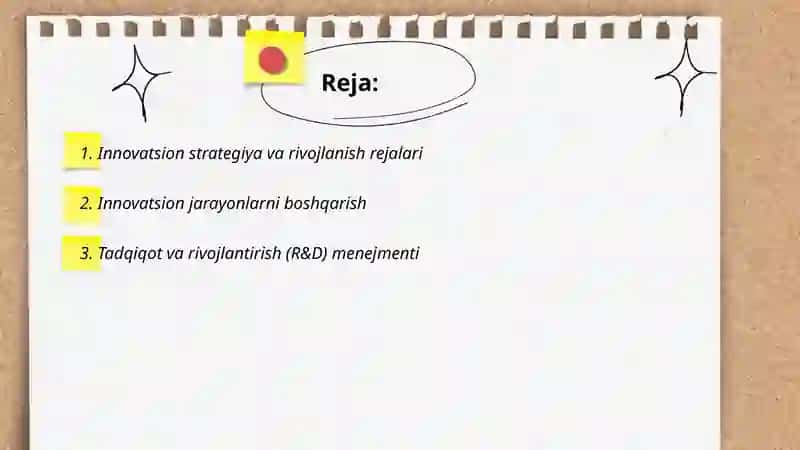 Reja:

1. Innovatsion strategiya va rivojlanish rejalari

2. Innovatsion jarayonlarni boshqarish

3. Tadqiqot va rivojlantirish (R&D) menejmenti